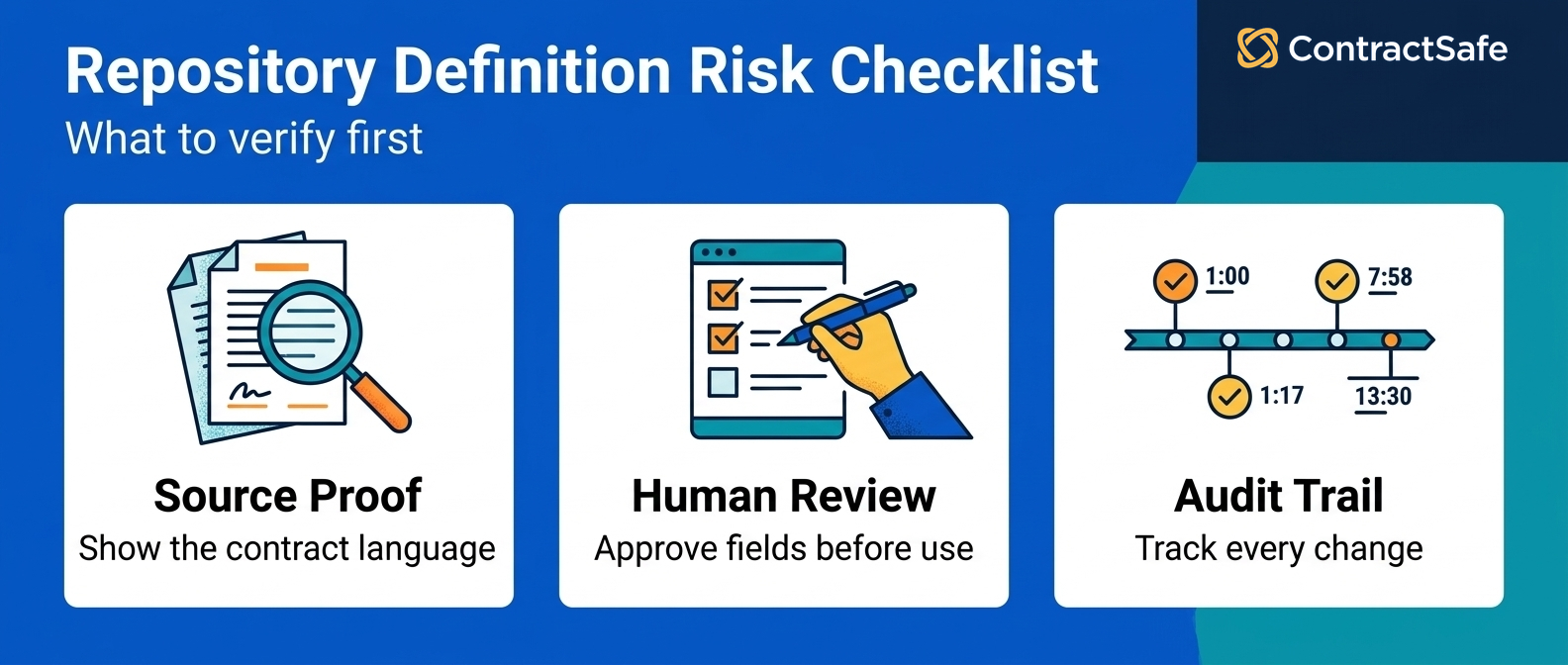 Repository Definition Risk Checklist
What to verify first

ContractSafe

Source Proof
Show the contract language

Human Review
Approve fields before use

1:00
7:58
1:17
13:30

Audit Trail
Track every change